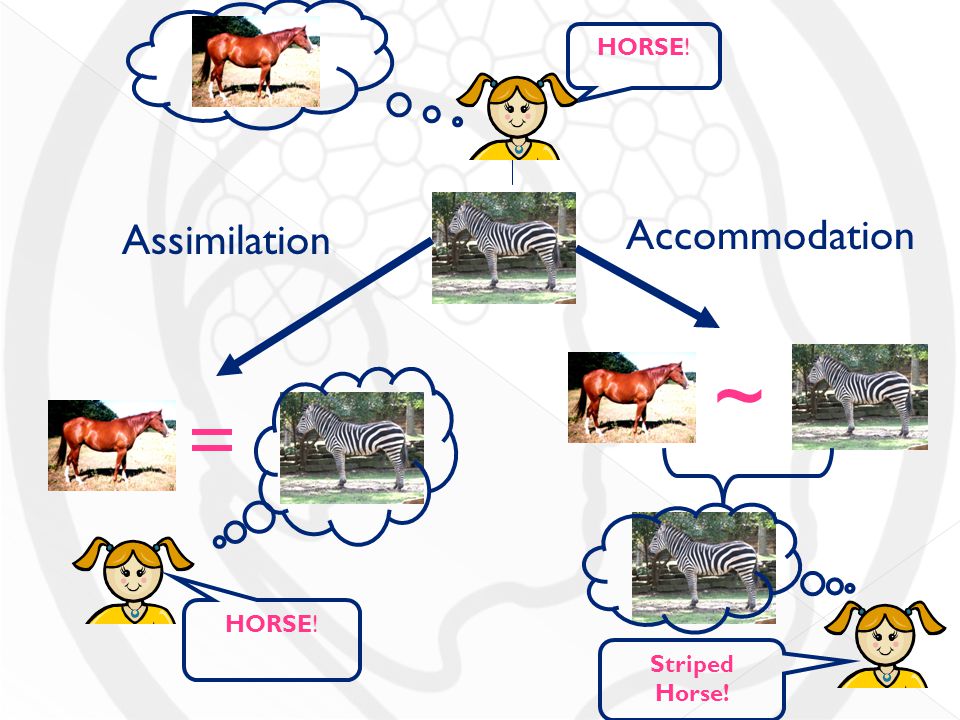 HORSE!

Assimilation

Accommodation

=

~

HORSE!

Striped Horse!